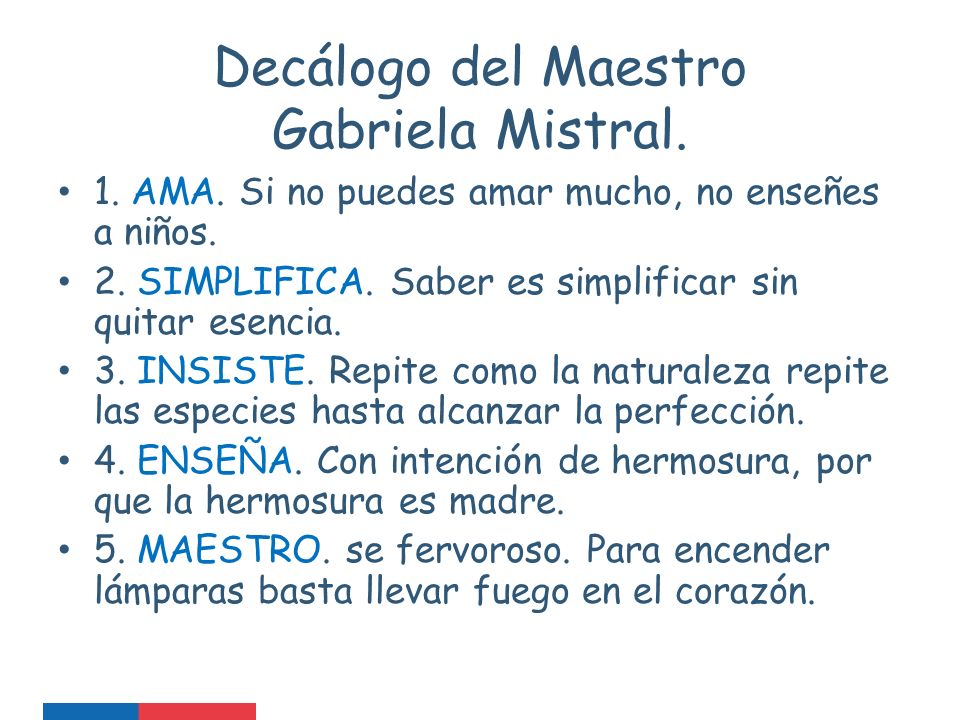 Decálogo del Maestro
Gabriela Mistral.

• 1. AMA. Si no puedes amar mucho, no enseñes a niños.
• 2. SIMPLIFICA. Saber es simplificar sin quitar esencia.
• 3. INSISTE. Repite como la naturaleza repite las especies hasta alcanzar la perfección.
• 4. ENSEÑA. Con intención de hermosura, por que la hermosura es madre.
• 5. MAESTRO. se fervoroso. Para encender lámparas basta llevar fuego en el corazón.